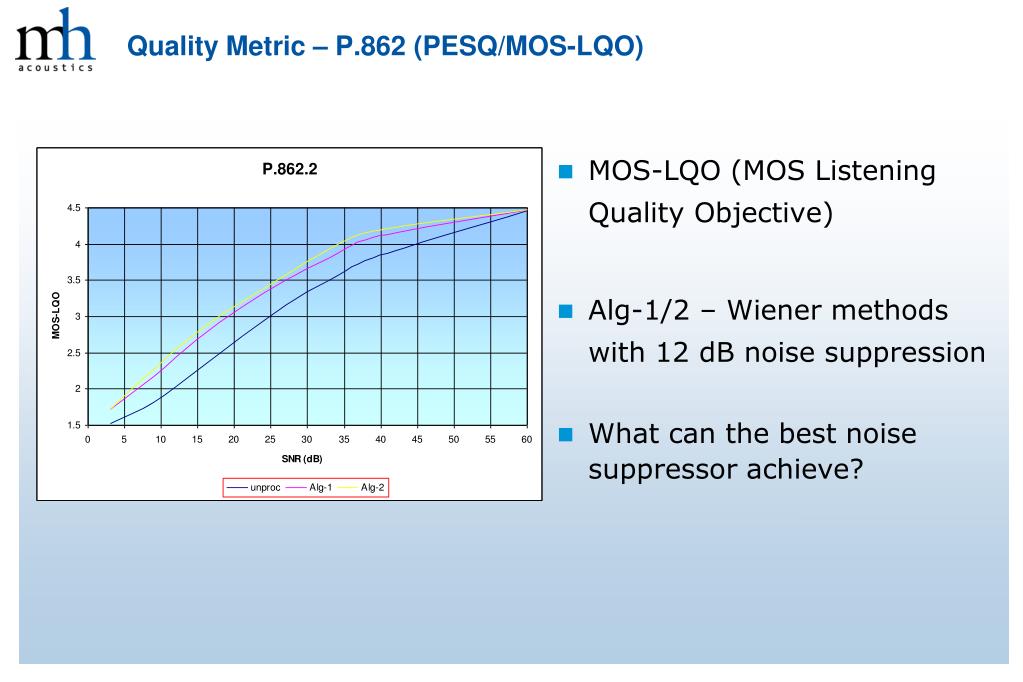 mh acoustics

Quality Metric – P.862 (PESQ/MOS-LQO)

P.862.2

MOS-LQO

4.5
4
3.5
3
2.5
2
1.5

0 5 10 15 20 25 30 35 40 45 50 55 60

SNR (dB)

unproc Alg-1 Alg-2

MOS-LQO (MOS Listening Quality Objective)

Alg-1/2 – Wiener methods with 12 dB noise suppression

What can the best noise suppressor achieve?